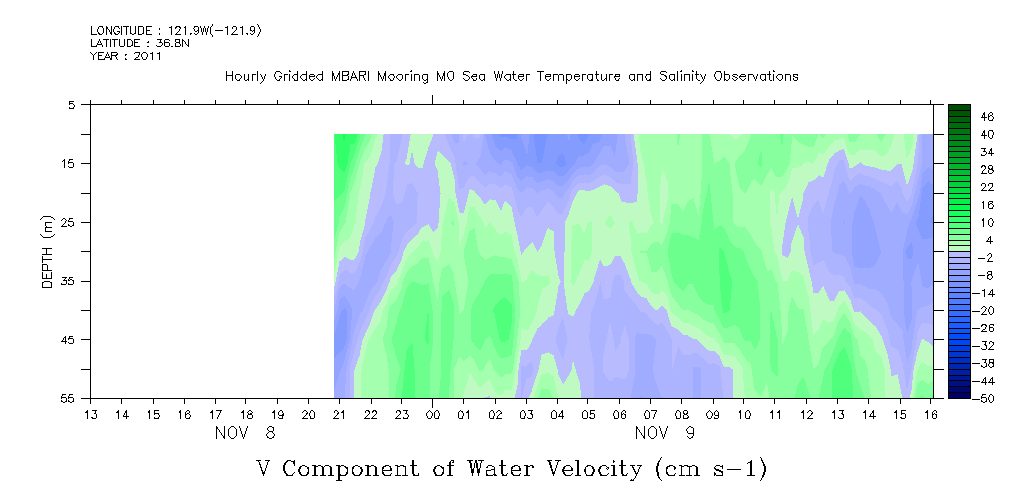 LONGITUDE : 121.9W(-121.9)
LATITUDE : 36.8N
YEAR : 2011

Hourly Gridded MBARI Mooring M0 Sea Water Temperature and Salinity Observations

DEPTH (m)

5
15
25
35
45
55

13 14 15 16 17 18 19 20 21 22 23 00 01 02 03 04 05 06 07 08 09 10 11 12 13 14 15 16

NOV 8

NOV 9

46
40
34
28
22
16
10
4
-2
-8
-14
-20
-26
-32
-38
-44
-50

V Component of Water Velocity (cm s-1)